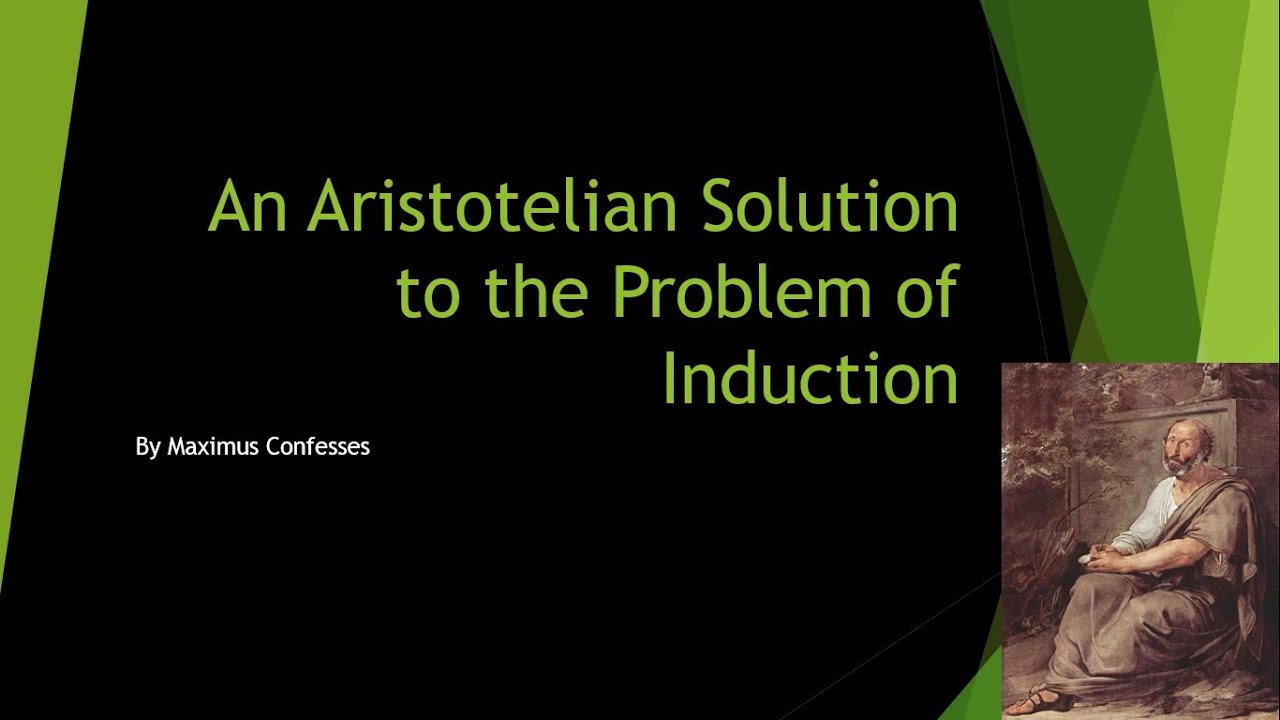 An Aristotelian Solution to the Problem of Induction

By Maximus Confesses